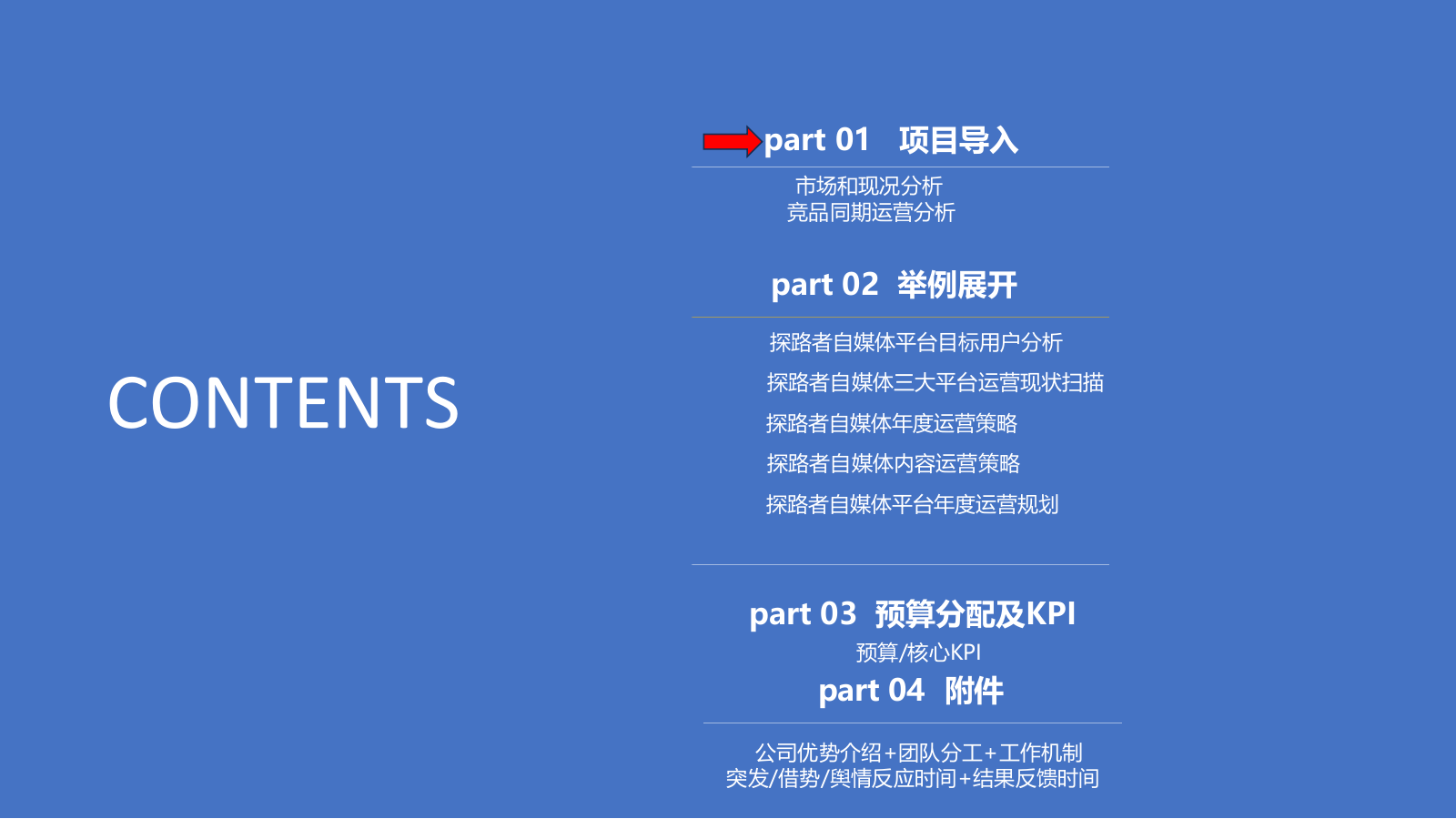 CONTENTS

part 01 项目导入

市场和现况分析
竞品同期运营分析

part 02 举例展开

探路者自媒体平台目标用户分析
探路者自媒体三大平台运营现状扫描
探路者自媒体年度运营策略
探路者自媒体内容运营策略
探路者自媒体平台年度运营规划

part 03 预算分配及KPI

预算/核心KPI

part 04 附件

公司优势介绍+团队分工+工作机制
突发/借势/舆情反应时间+结果反馈时间